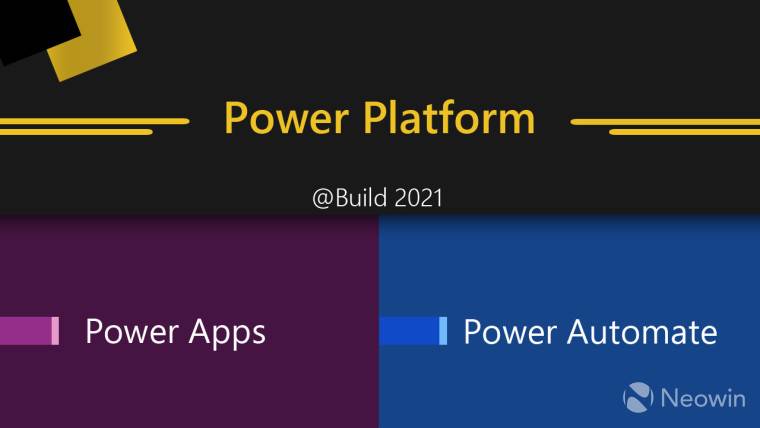 Power Platform

@Build 2021

Power Apps

Power Automate

Neowin